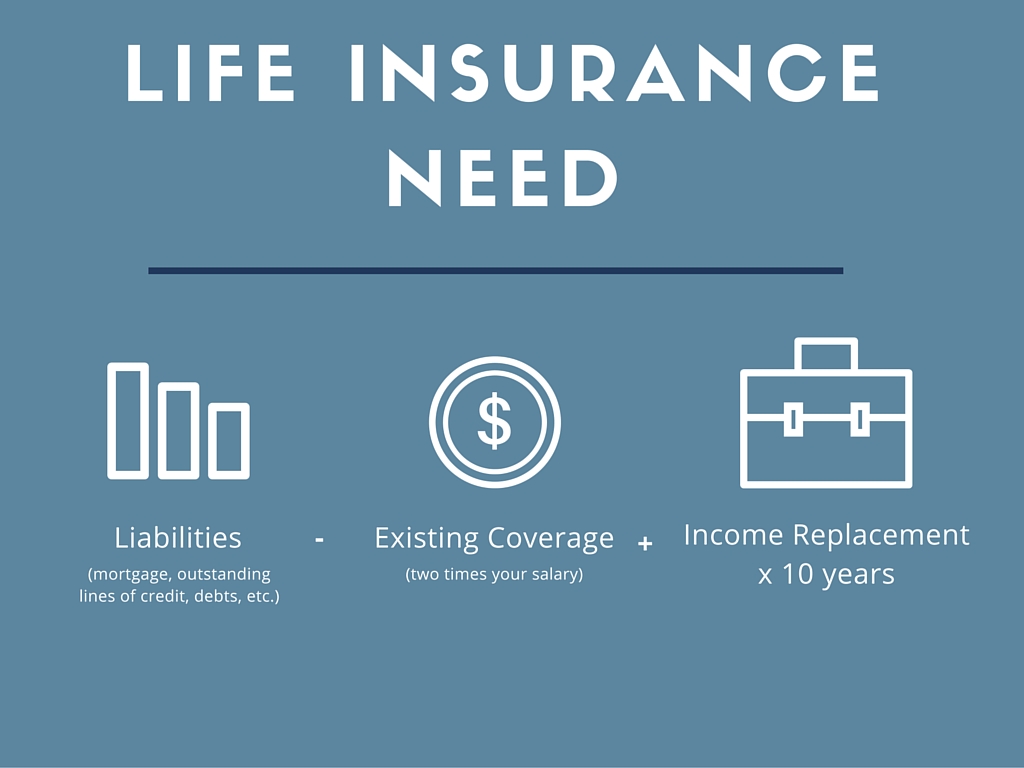 LIFE INSURANCE NEED

$

Liabilities
(mortgage, outstanding lines of credit, debts, etc.)

-

Existing Coverage
(two times your salary)

+

Income Replacement x 10 years